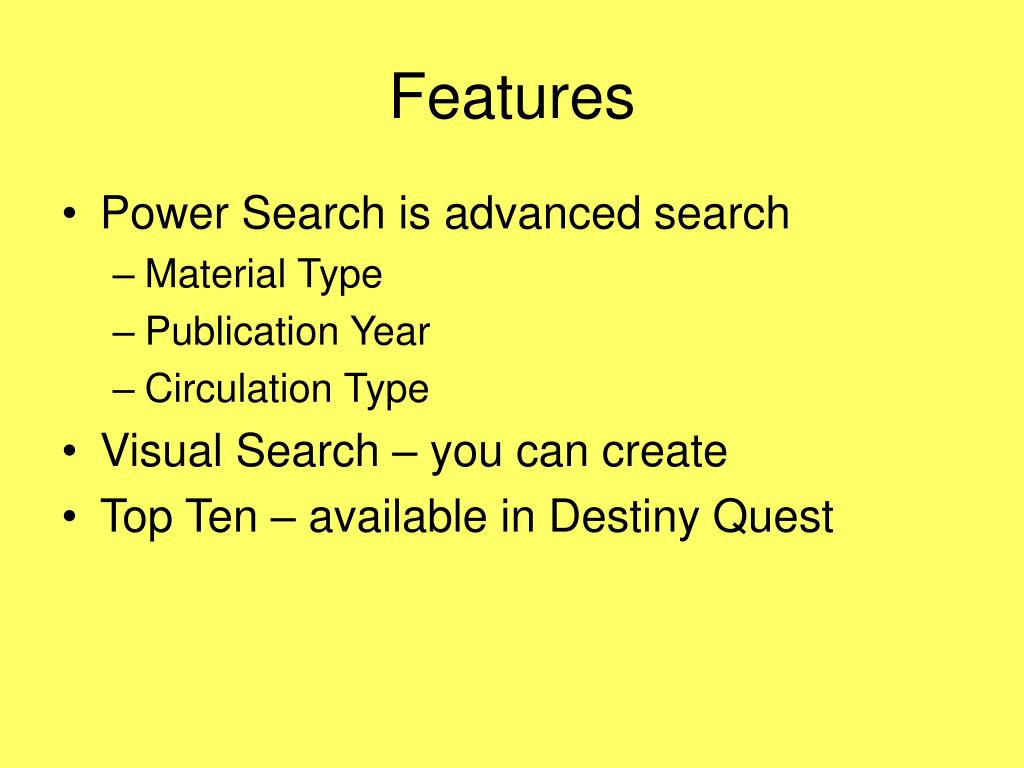 Features

• Power Search is advanced search
– Material Type
– Publication Year
– Circulation Type
• Visual Search – you can create
• Top Ten – available in Destiny Quest